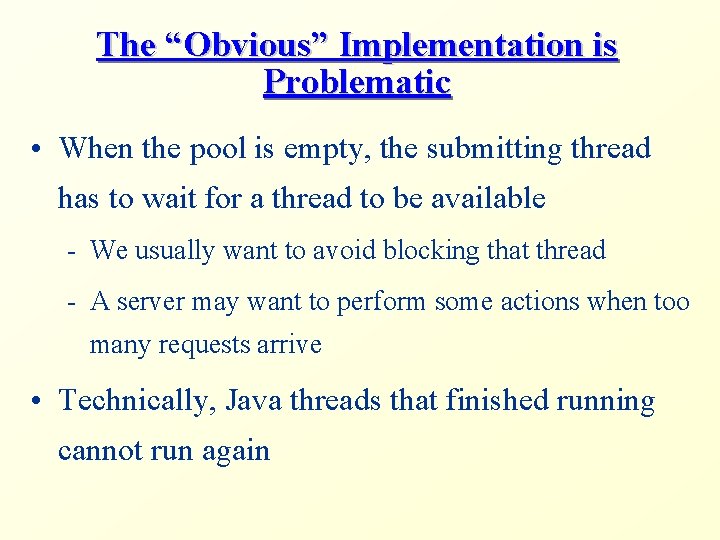 The “Obvious” Implementation is Problematic

• When the pool is empty, the submitting thread has to wait for a thread to be available

- We usually want to avoid blocking that thread

- A server may want to perform some actions when too many requests arrive

• Technically, Java threads that finished running cannot run again